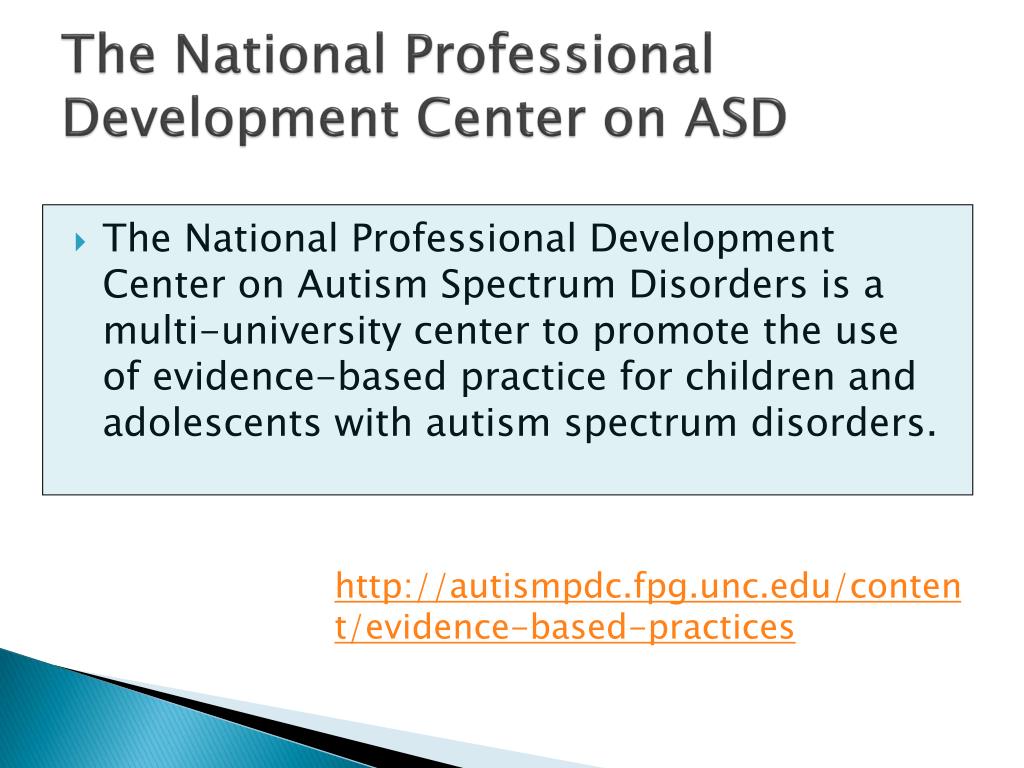 The National Professional Development Center on ASD

The National Professional Development Center on Autism Spectrum Disorders is a multi-university center to promote the use of evidence-based practice for children and adolescents with autism spectrum disorders.

http://autismpdc.fpg.unc.edu/content/evidence-based-practices